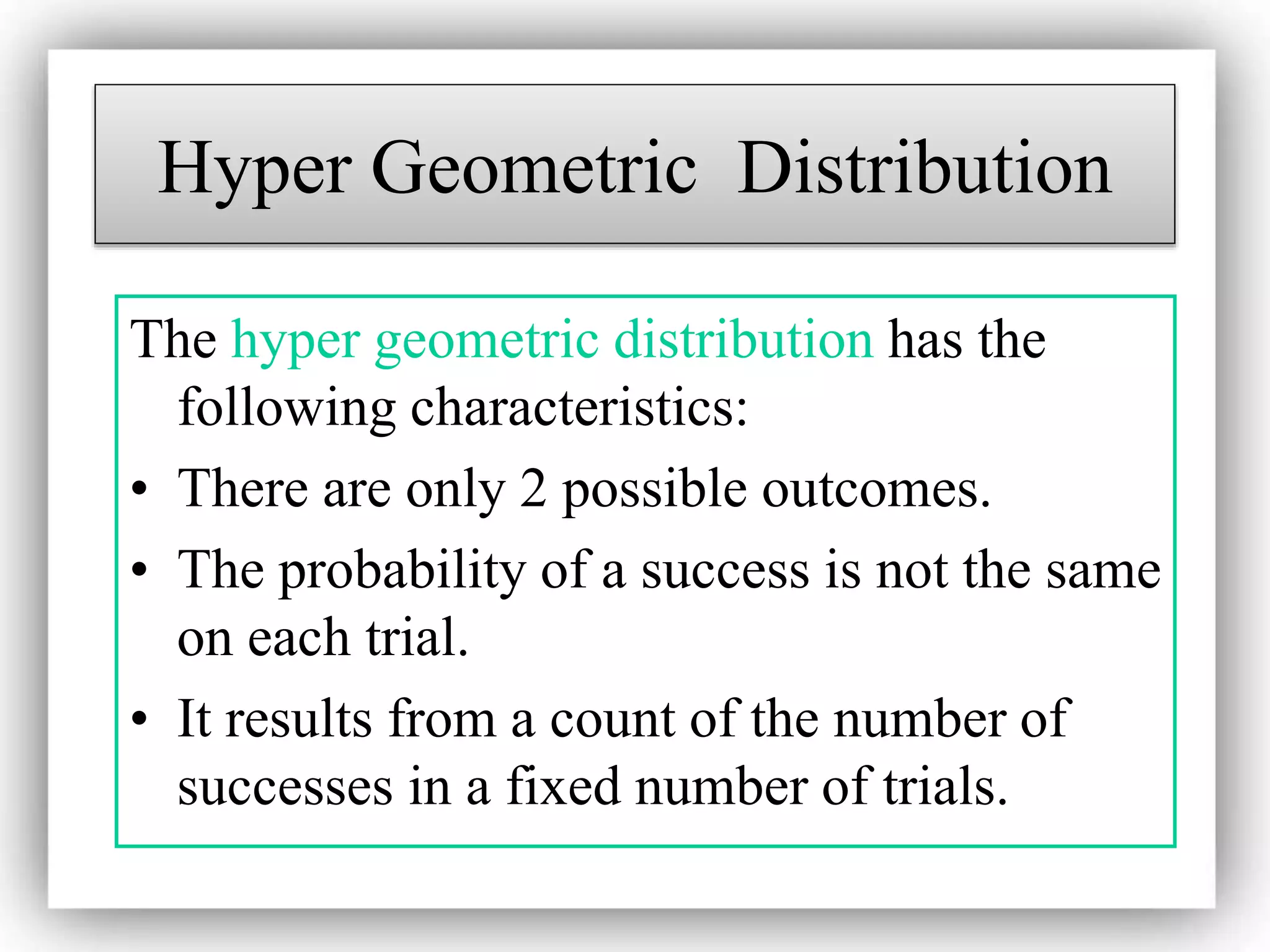 Hyper Geometric Distribution

The hyper geometric distribution has the following characteristics:

• There are only 2 possible outcomes.

• The probability of a success is not the same on each trial.

• It results from a count of the number of successes in a fixed number of trials.